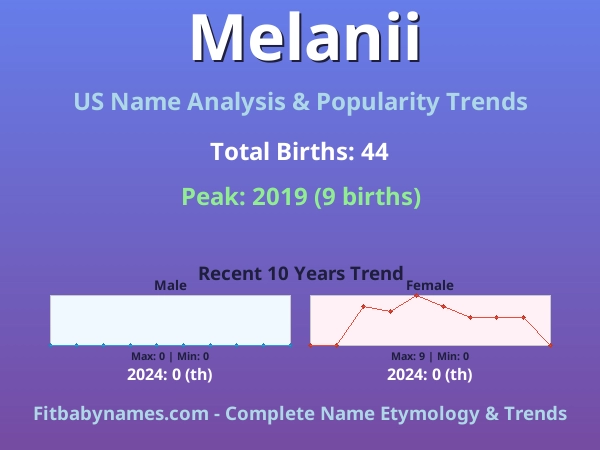 Melanii

US Name Analysis & Popularity Trends

Total Births: 44

Peak: 2019 (9 births)

Recent 10 Years Trend

Male

Max: 0 | Min: 0

2024: 0 (th)

Female

Max: 9 | Min: 0

2024: 0 (th)

Fitbabynames.com - Complete Name Etymology & Trends